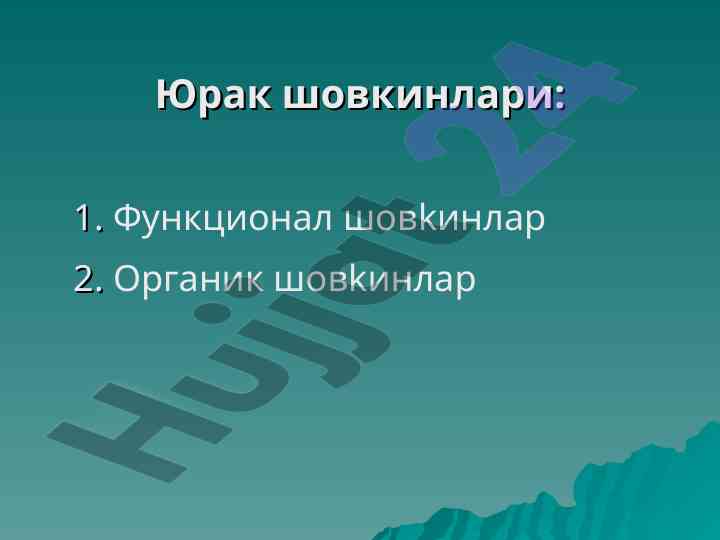 Юрак шовкинлари:

1. Функционал шовкинлар
2. Органик шовкинлар

Hujjat 24